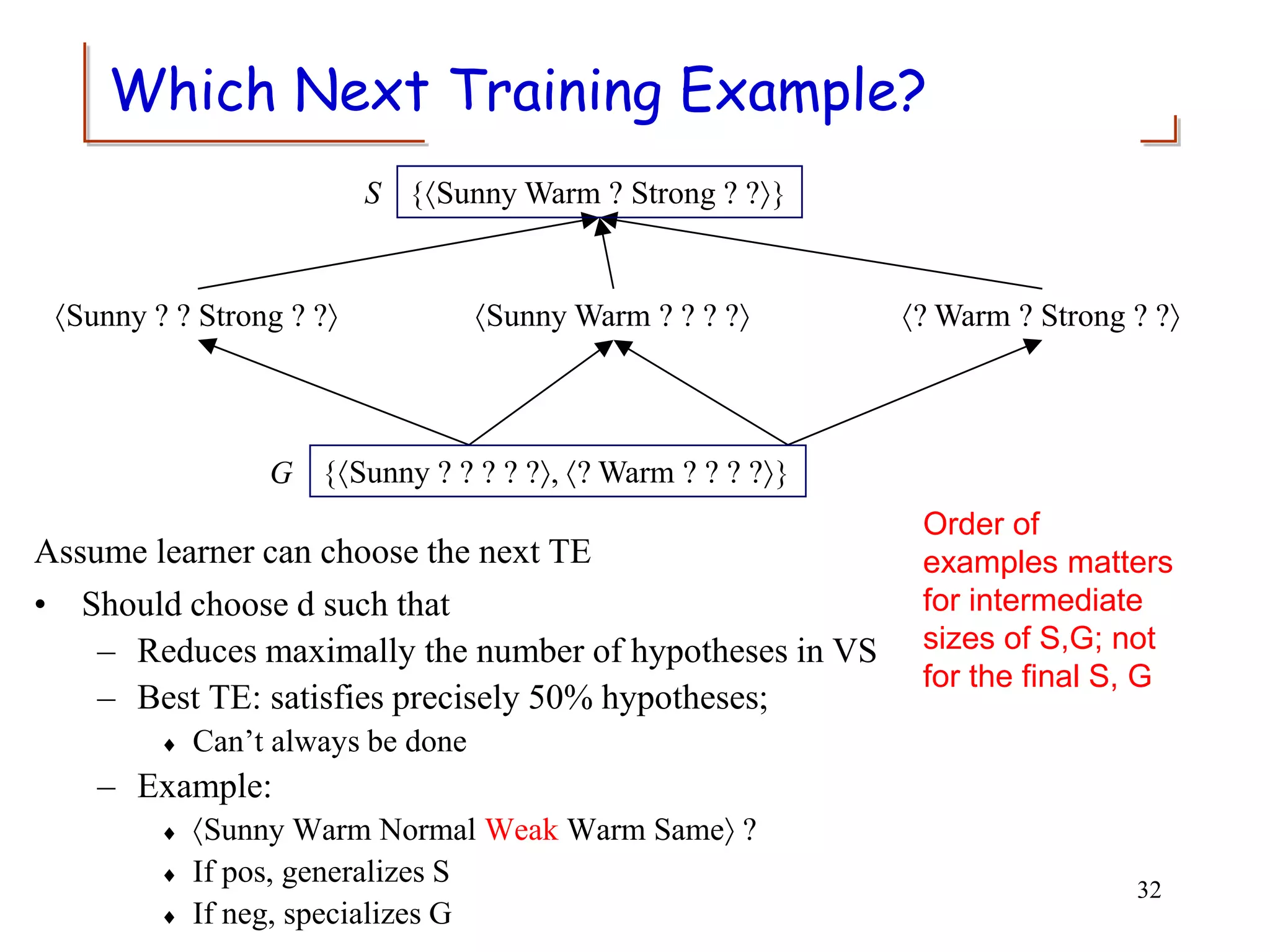 Which Next Training Example?

S {⟨Sunny Warm ? Strong ? ?⟩}

⟨Sunny ? ? Strong ? ?⟩ ⟨Sunny Warm ? ? ? ?⟩ ⟨? Warm ? Strong ? ?⟩

G {⟨Sunny ? ? ? ? ?⟩, ⟨? Warm ? ? ? ?⟩}

Assume learner can choose the next TE

• Should choose d such that
– Reduces maximally the number of hypotheses in VS
– Best TE: satisfies precisely 50% hypotheses;
♦ Can't always be done
– Example:
♦ ⟨Sunny Warm Normal Weak Warm Same⟩ ?
♦ If pos, generalizes S
♦ If neg, specializes G

Order of examples matters for intermediate sizes of S,G; not for the final S, G

32